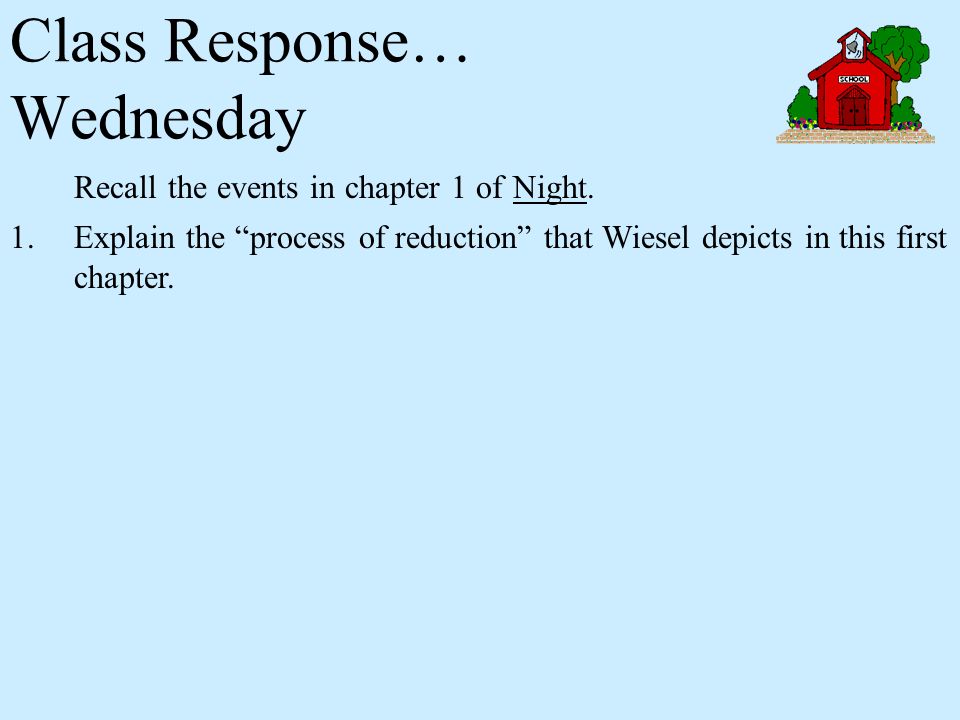 Class Response…
Wednesday

SCHOOL

Recall the events in chapter 1 of Night.

1. Explain the “process of reduction” that Wiesel depicts in this first chapter.